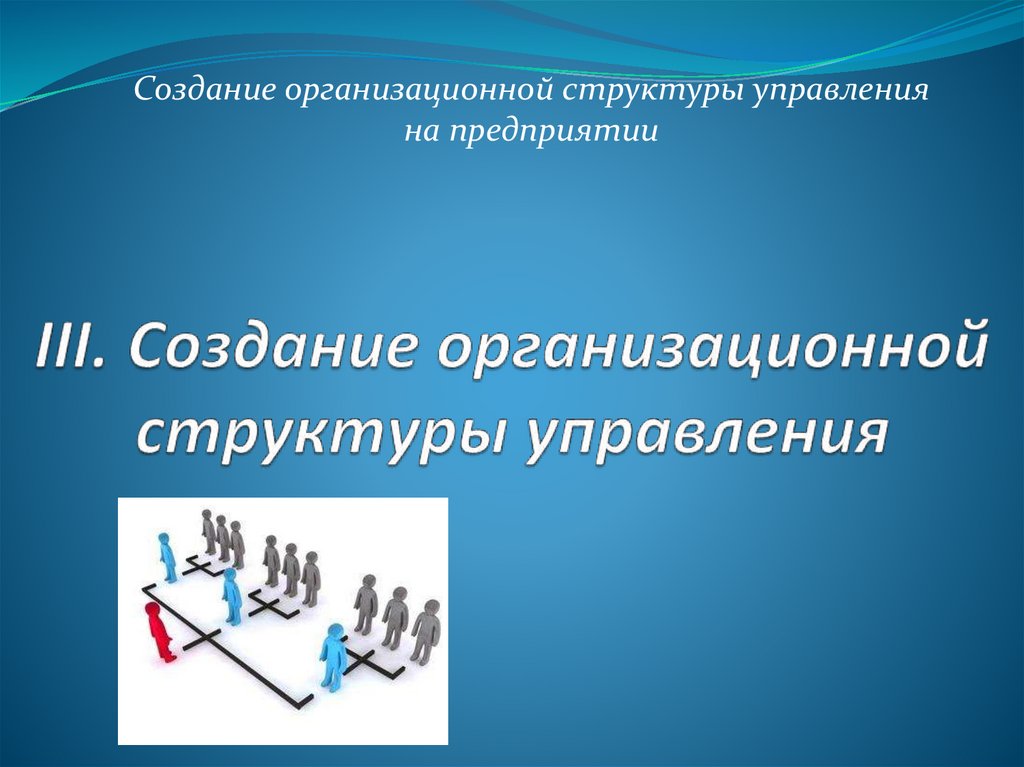 Создание организационной структуры управления на предприятии

III. Создание организационной структуры управления